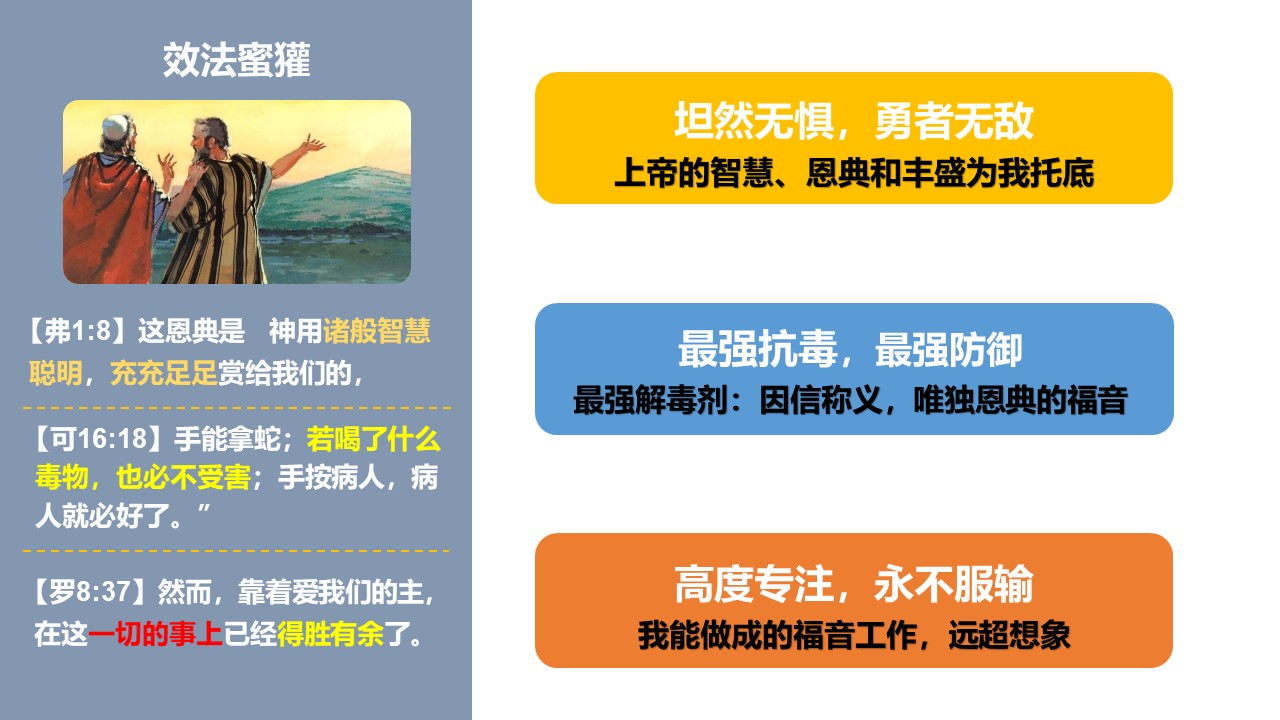 效法蜜獾

【弗1:8】这恩典是　神用诸般智慧聪明，充充足足赏给我们的，

【可16:18】手能拿蛇；若喝了什么毒物，也必不受害；手按病人，病人就必好了。”

【罗8:37】然而，靠着爱我们的主，在这一切的事上已经得胜有余了。

坦然无惧，勇者无敌
上帝的智慧、恩典和丰盛为我托底

最强抗毒，最强防御
最强解毒剂：因信称义，唯独恩典的福音

高度专注，永不服输
我能做成的福音工作，远超想象